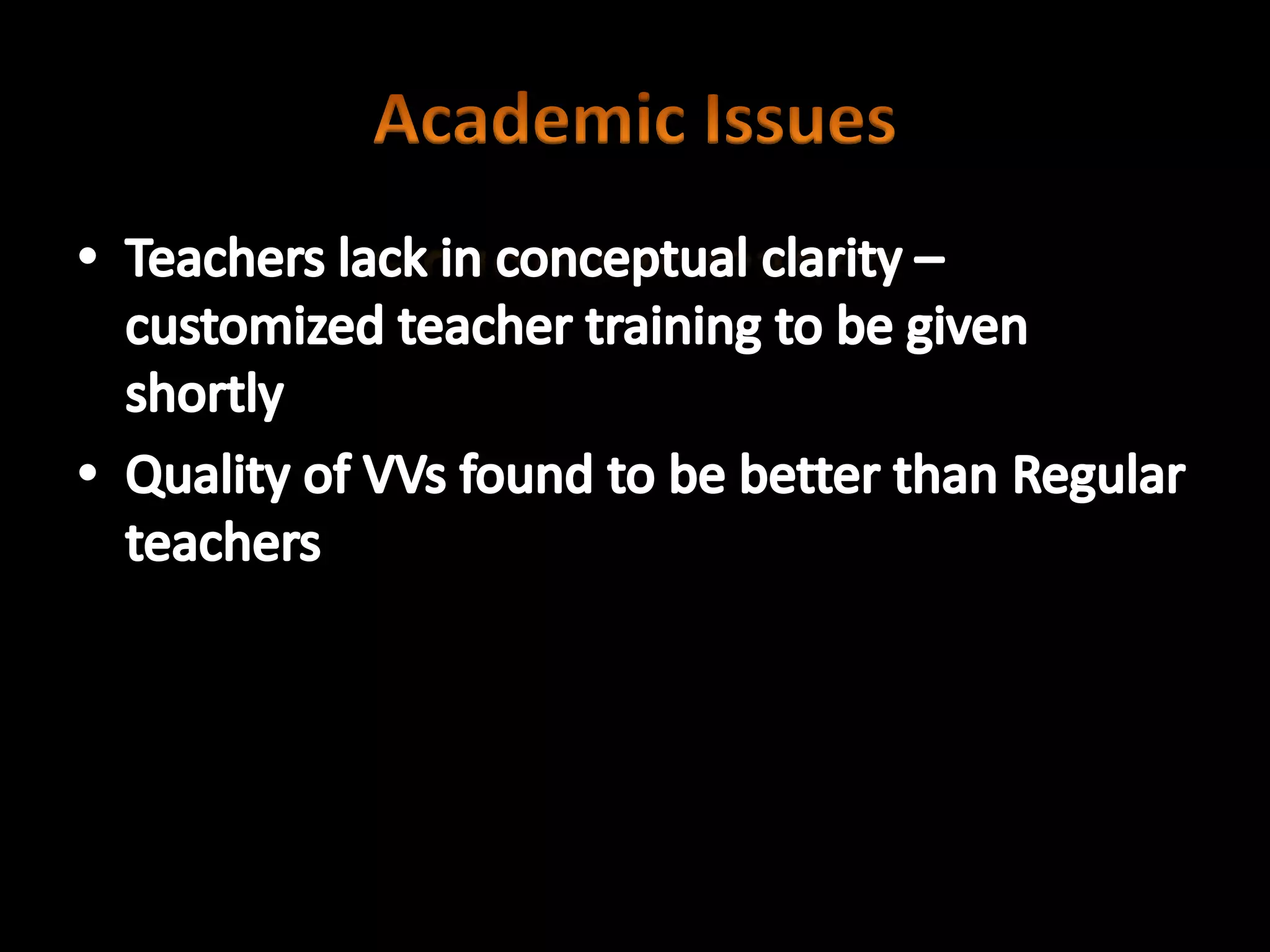 Academic Issues

• Teachers lack in conceptual clarity – customized teacher training to be given shortly

• Quality of VVs found to be better than Regular teachers